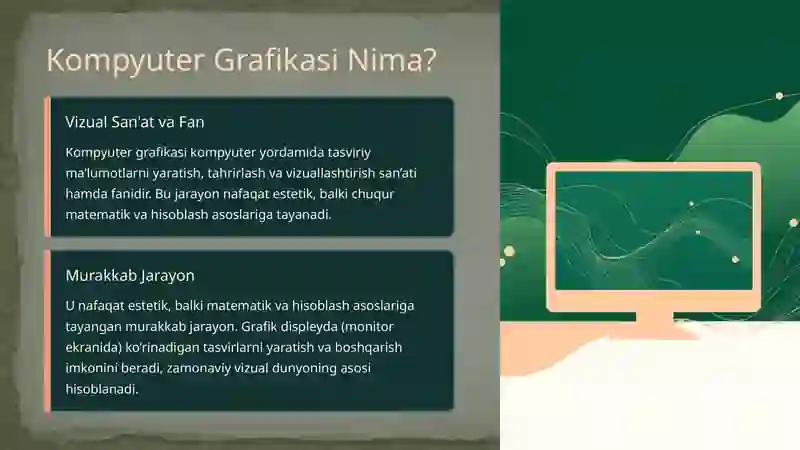 Kompyuter Grafikasi Nima?

Vizual San'at va Fan

Kompyuter grafikasi kompyuter yordamida tasviriy ma'lumotlarni yaratish, tahrirlash va vizuallashtirish san'ati hamda fanidir. Bu jarayon nafaqat estetik, balki chuqur matematik va hisoblash asoslariga tayanadi.

Murakkab Jarayon

U nafaqat estetik, balki matematik va hisoblash asoslariga tayangan murakkab jarayon. Grafik displeyda (monitor ekranida) ko'rinadigan tasvirlarni yaratish va boshqarish imkonini beradi, zamonaviy vizual dunyoning asosi hisoblanadi.